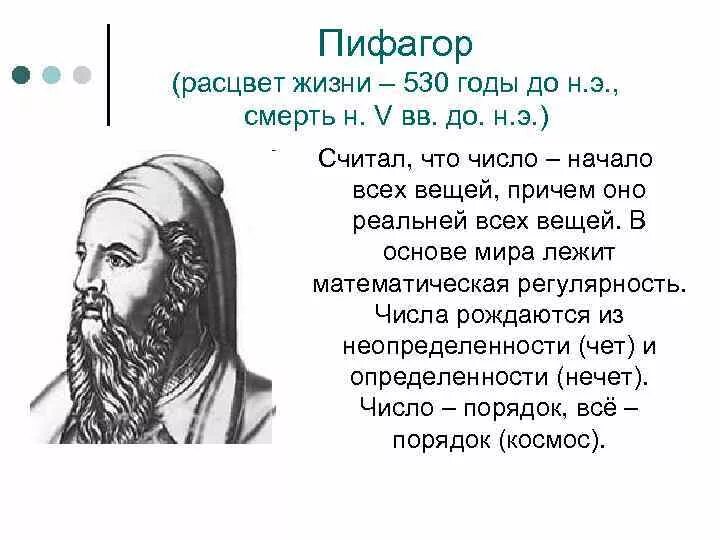 Пифагор
(расцвет жизни – 530 годы до н.э., смерть н. V вв. до. н.э.)

Считал, что число – начало всех вещей, причем оно реальней всех вещей. В основе мира лежит математическая регулярность. Числа рождаются из неопределенности (чет) и определенности (нечет). Число – порядок, всё – порядок (космос).